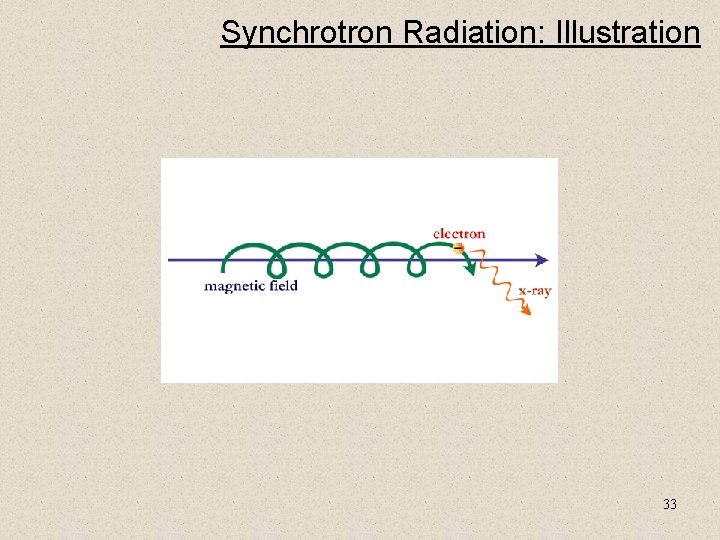 Synchrotron Radiation: Illustration

electron
−
magnetic field
x-ray

33